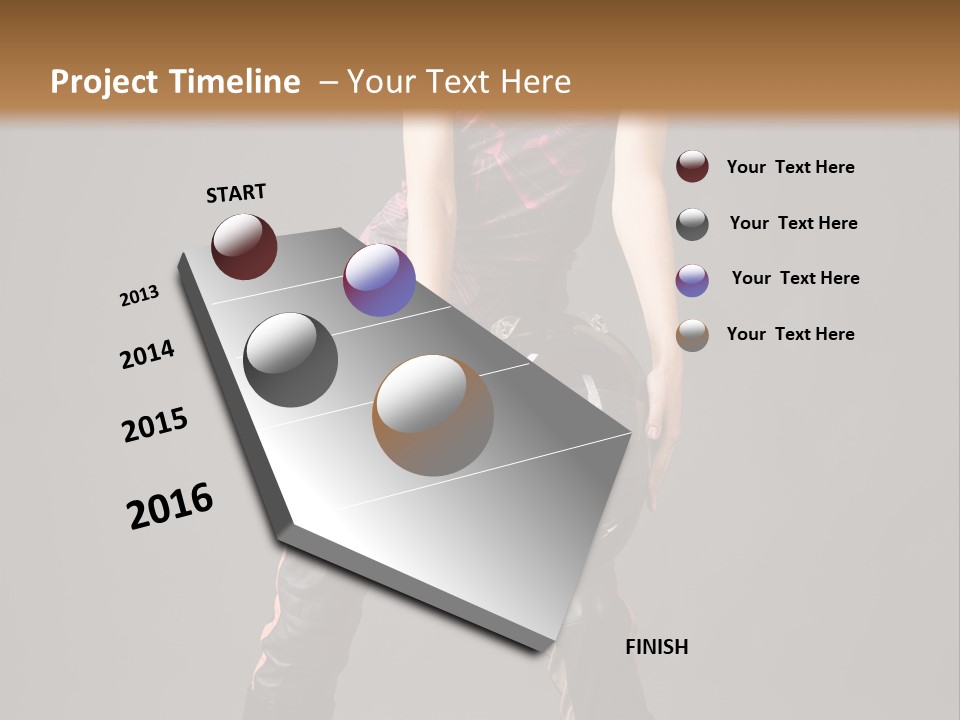 Project Timeline – Your Text Here

START

2013

2014

2015

2016

FINISH

Your Text Here

Your Text Here

Your Text Here

Your Text Here